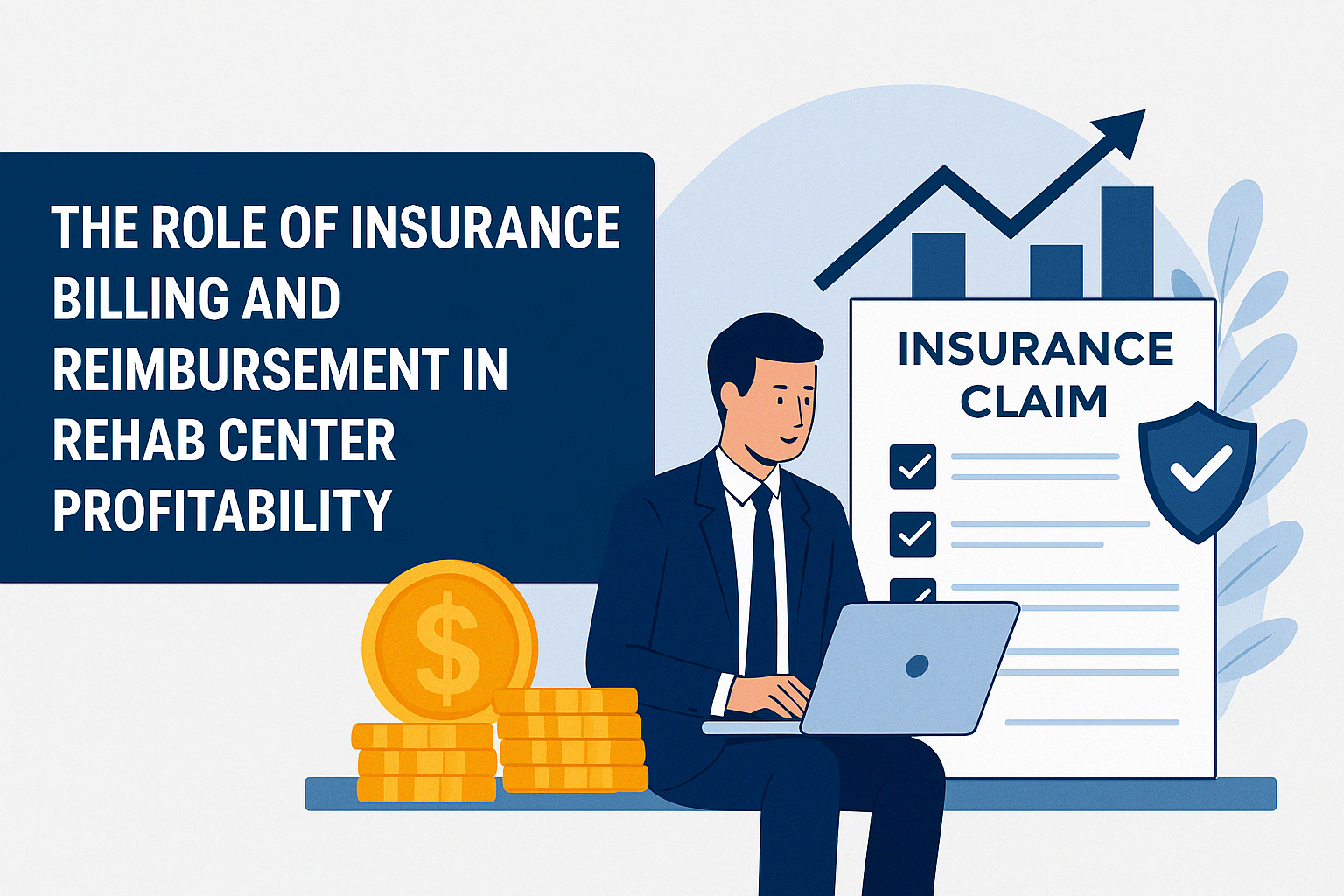 THE ROLE OF INSURANCE BILLING AND REIMBURSEMENT IN REHAB CENTER PROFITABILITY

INSURANCE CLAIM

$